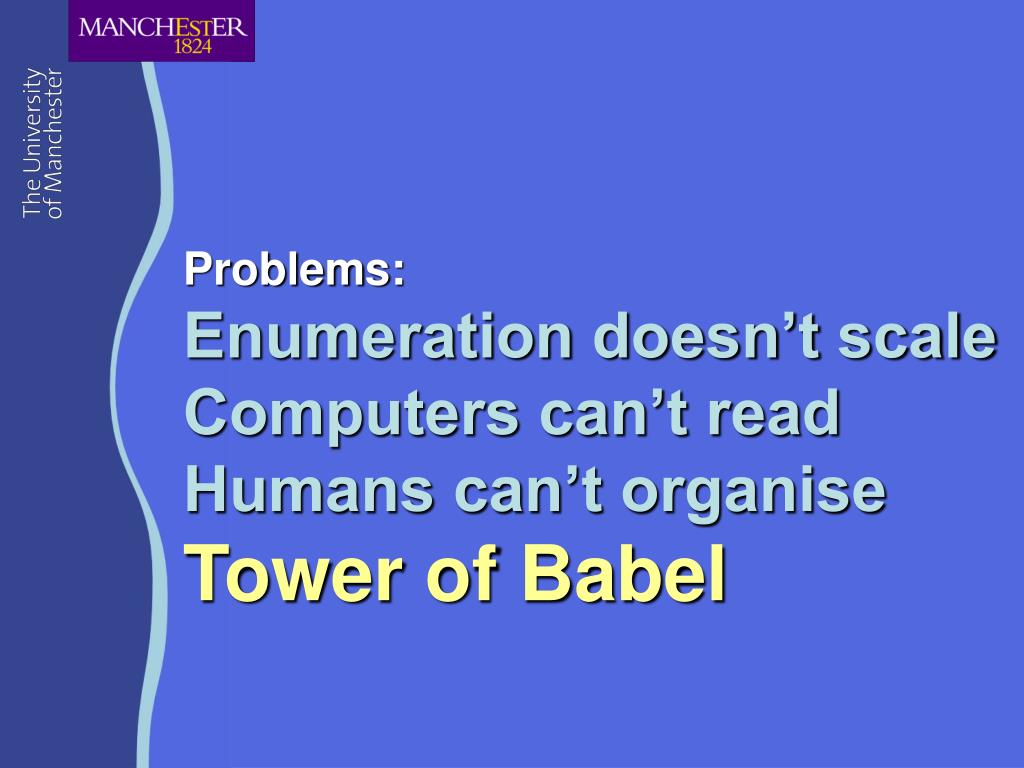 MANCHESTER
1824

The University
of Manchester

Problems:
Enumeration doesn’t scale
Computers can’t read
Humans can’t organise
Tower of Babel